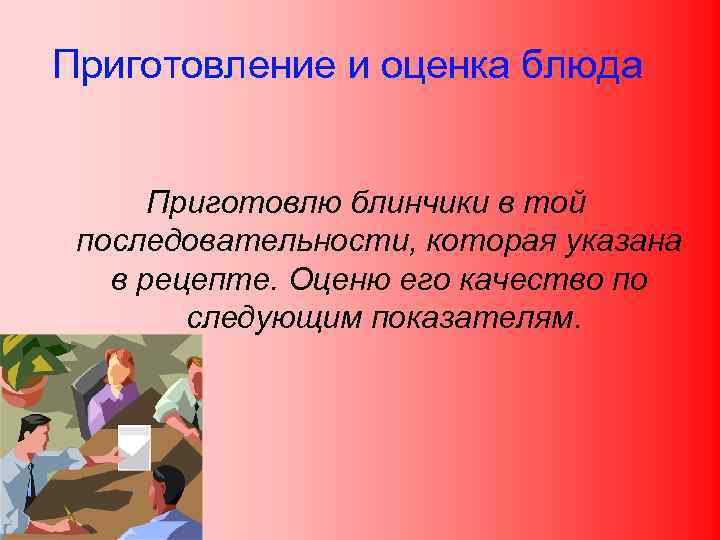 Приготовление и оценка блюда

Приготовлю блинчики в той последовательности, которая указана в рецепте. Оценю его качество по следующим показателям.